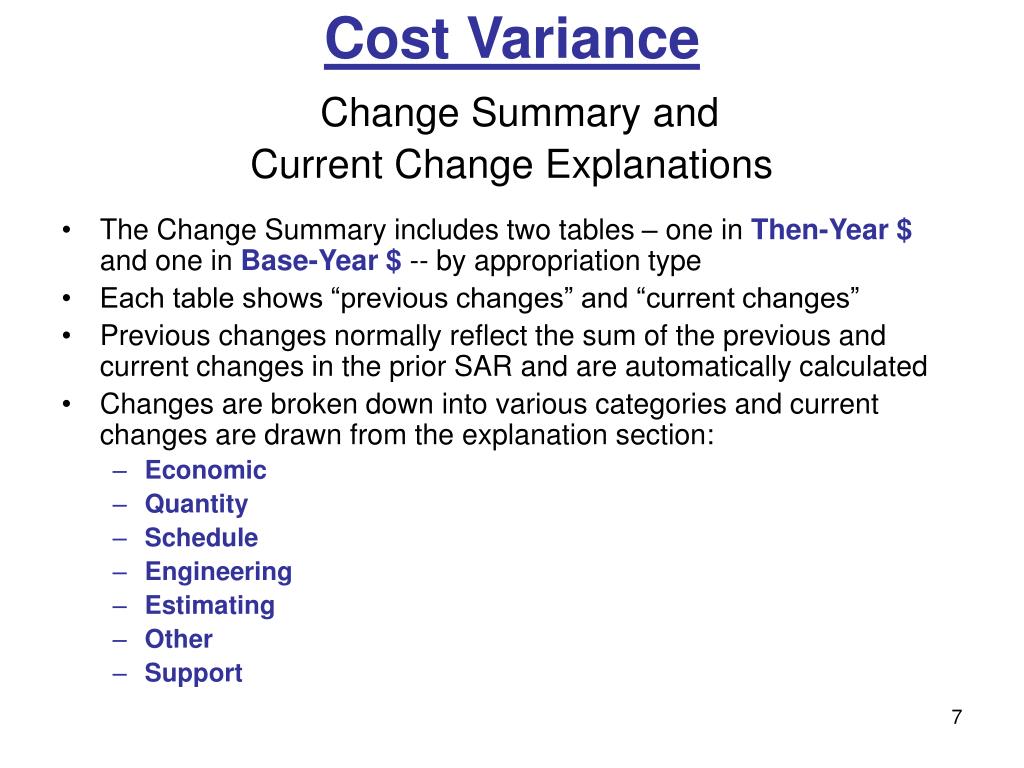 Cost Variance

Change Summary and
Current Change Explanations

• The Change Summary includes two tables – one in Then-Year \$ and one in Base-Year \$ -- by appropriation type
• Each table shows “previous changes” and “current changes”
• Previous changes normally reflect the sum of the previous and current changes in the prior SAR and are automatically calculated
• Changes are broken down into various categories and current changes are drawn from the explanation section:
– Economic
– Quantity
– Schedule
– Engineering
– Estimating
– Other
– Support

7